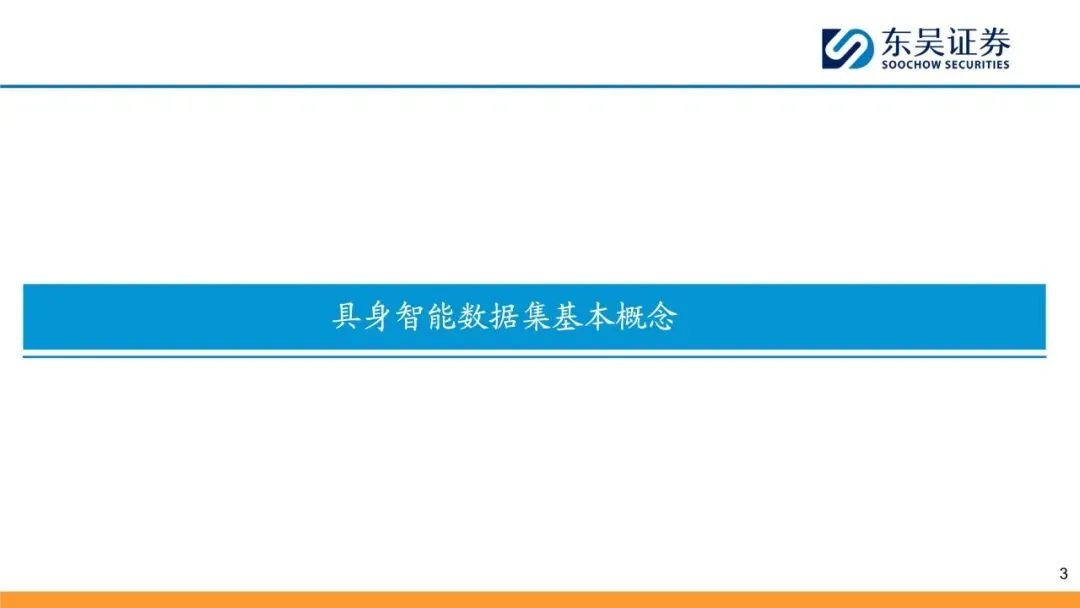 东吴证券
SOOCHOW SECURITIES

具身智能数据集基本概念

3